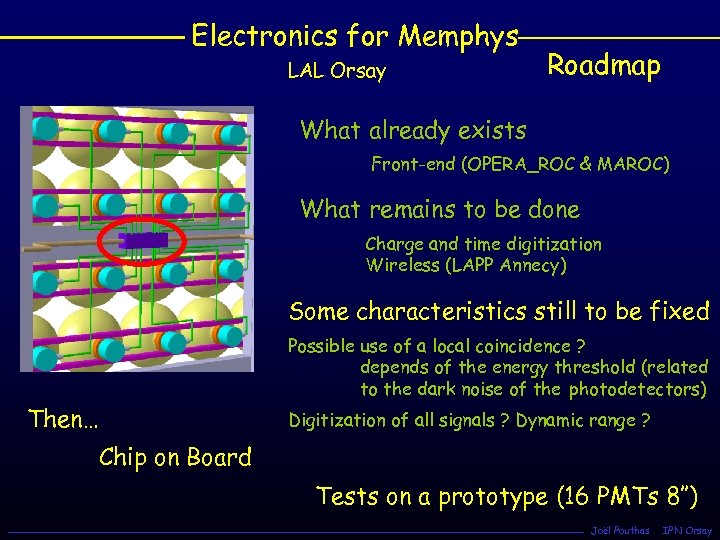 Electronics for Memphys

LAL Orsay

Roadmap

What already exists

Front-end (OPERA_ROC & MAROC)

What remains to be done

Charge and time digitization
Wireless (LAPP Annecy)

Some characteristics still to be fixed

Possible use of a local coincidence ?
depends of the energy threshold (related to the dark noise of the photodetectors)

Digitization of all signals ? Dynamic range ?

Then…

Chip on Board

Tests on a prototype (16 PMTs 8")

Joël Pouthas IPN Orsay